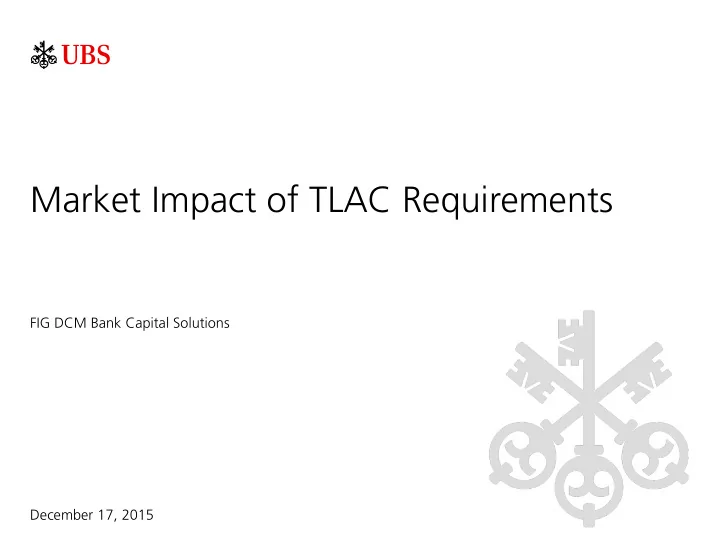 UBS

Market Impact of TLAC Requirements

FIG DCM Bank Capital Solutions

December 17, 2015